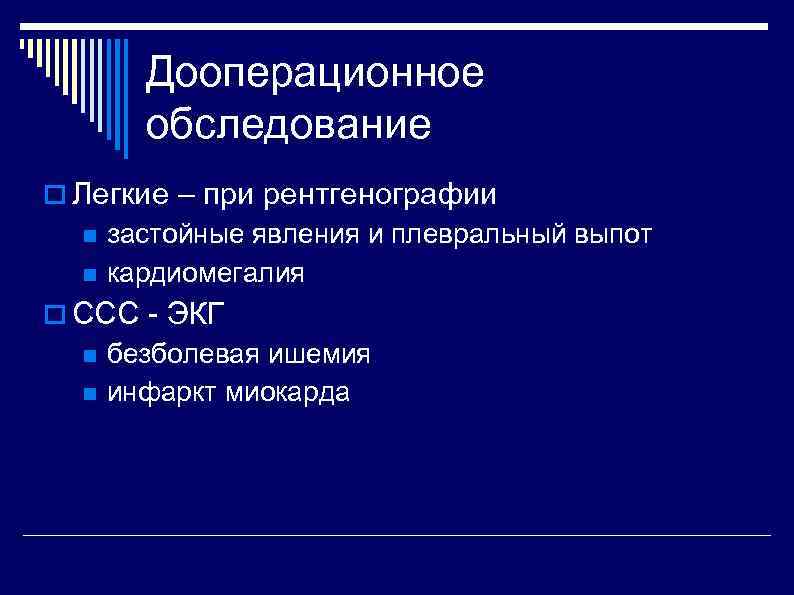 Дооперационное обследование

Легкие – при рентгенографии

застойные явления и плевральный выпот

кардиомегалия

ССС - ЭКГ

безболевая ишемия

инфаркт миокарда